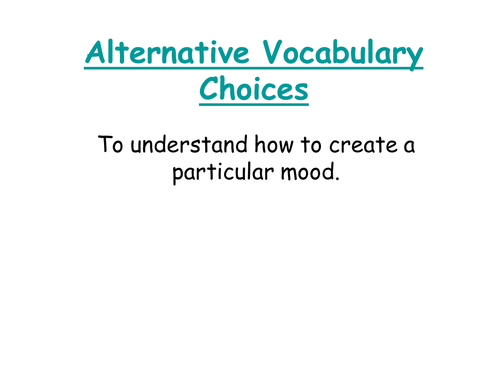 Alternative Vocabulary Choices

To understand how to create a particular mood.